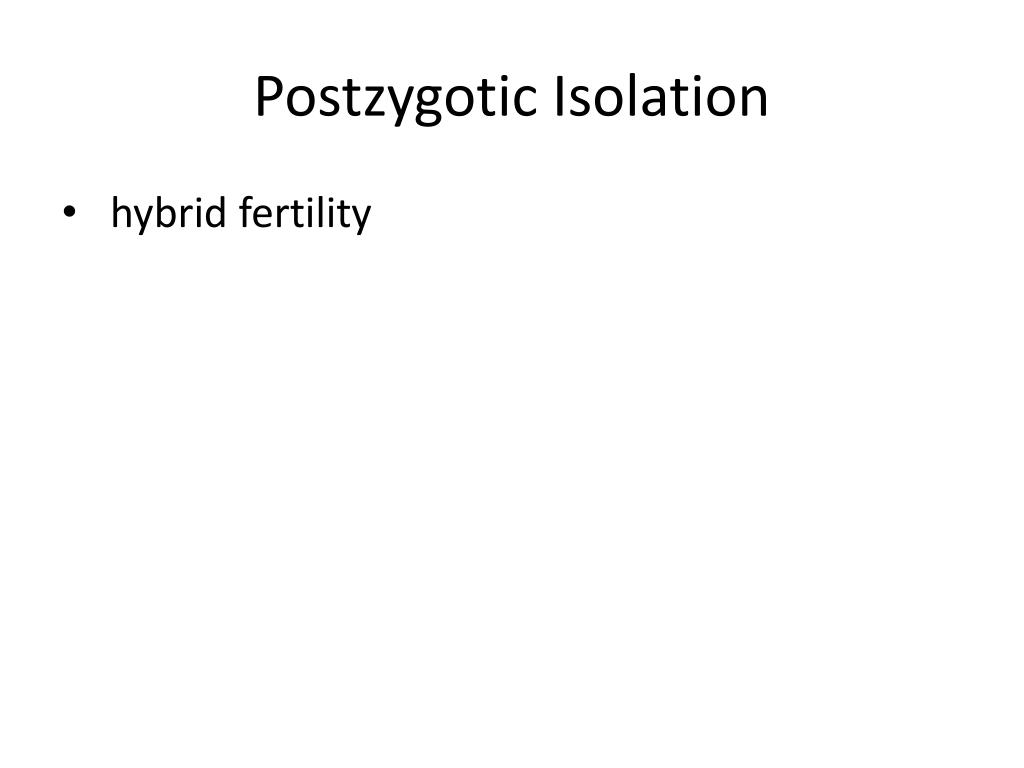 Postzygotic Isolation

• hybrid fertility